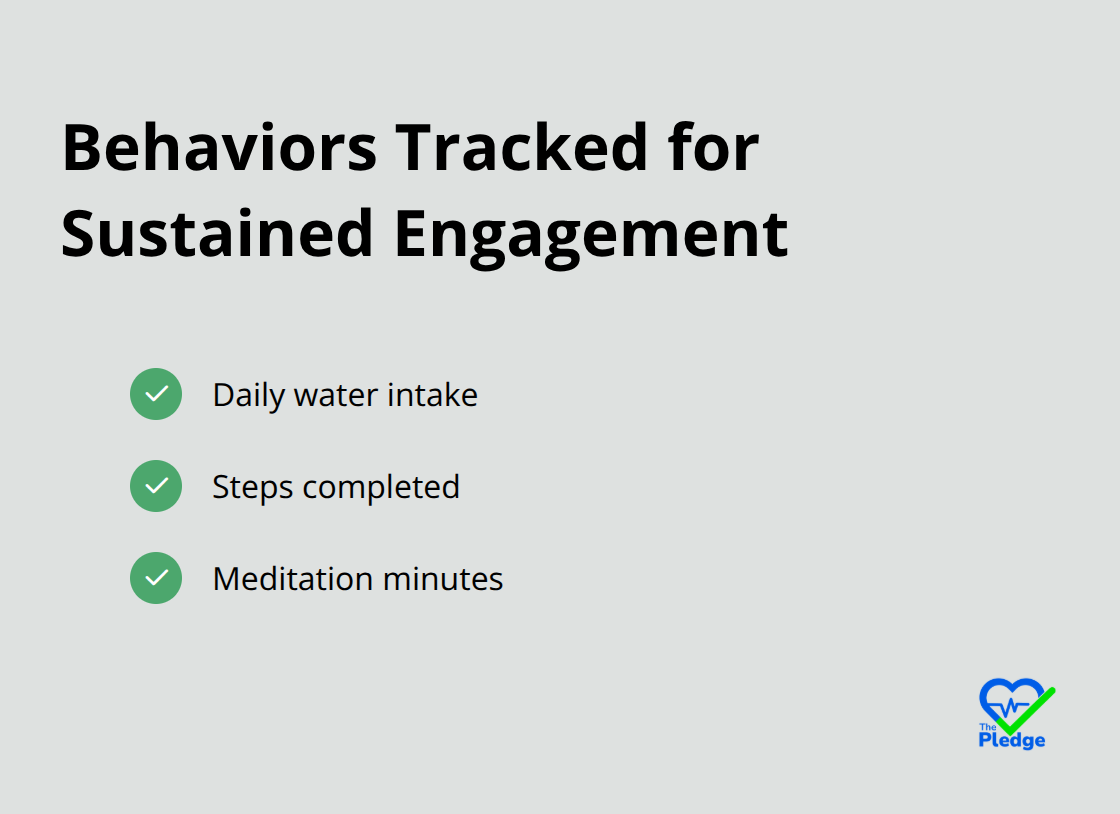 Behaviors Tracked for Sustained Engagement

Daily water intake

Steps completed

Meditation minutes

The Pledge